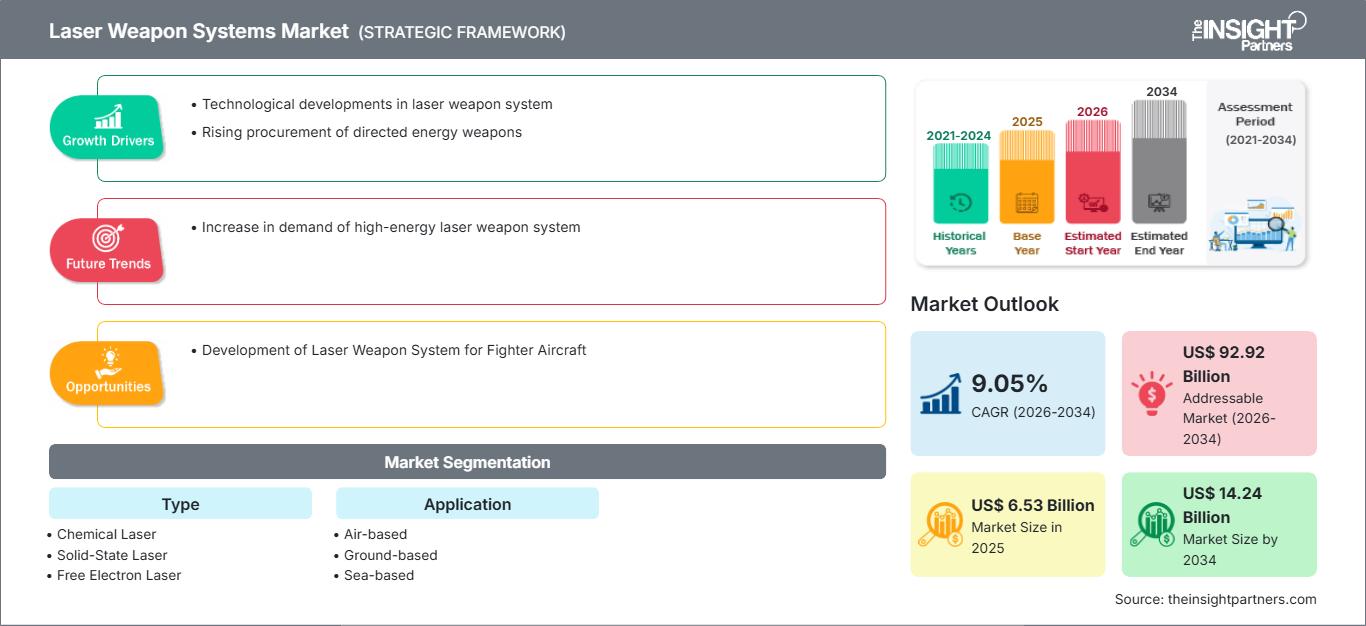 Laser Weapon Systems Market (STRATEGIC FRAMEWORK)

The INSIGHT Partners

Growth Drivers
• Technological developments in laser weapon system
• Rising procurement of directed energy weapons

Future Trends
• Increase in demand of high-energy laser weapon system

Opportunities
• Development of Laser Weapon System for Fighter Aircraft

Market Segmentation

Type
• Chemical Laser
• Solid-State Laser
• Free Electron Laser

Application
• Air-based
• Ground-based
• Sea-based

2021-2024 Historical Years
2025 Base Year
2026 Estimated Start Year
2034 Estimated End Year
Assessment Period (2021-2034)

Market Outlook

9.05% CAGR (2026-2034)

US$ 92.92 Billion Addressable Market (2026-2034)

US$ 6.53 Billion Market Size in 2025

US$ 14.24 Billion Market Size by 2034

Source: theinsightpartners.com